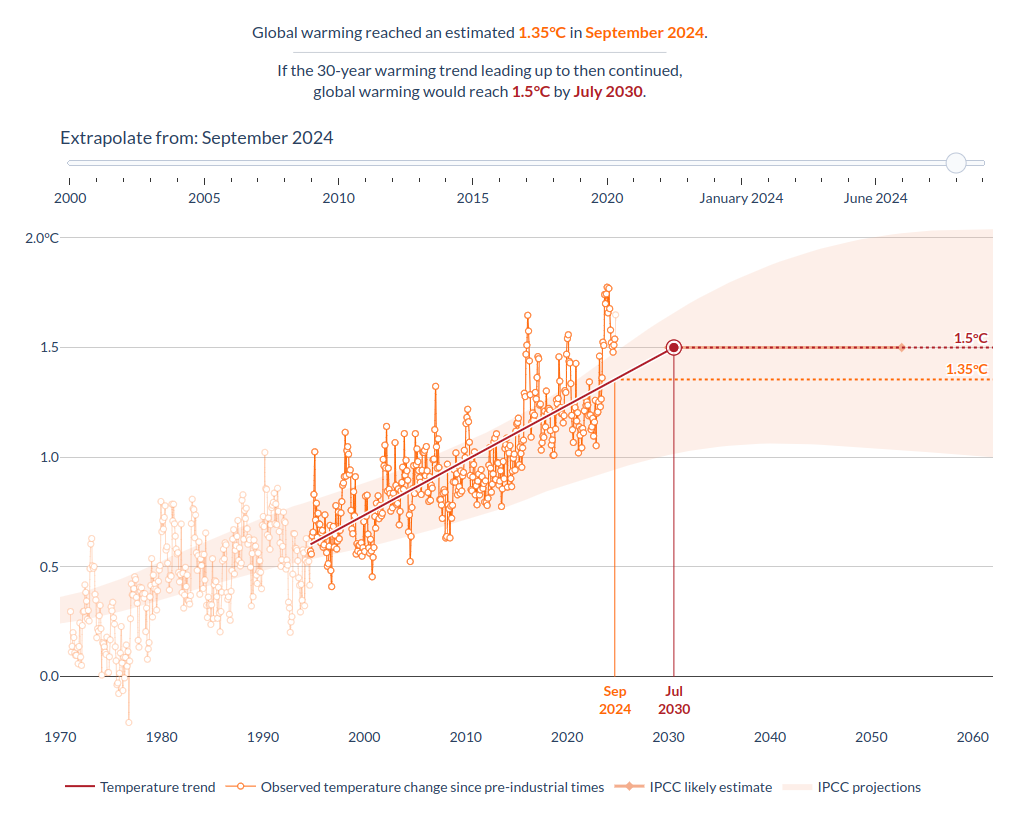 Global warming reached an estimated 1.35°C in September 2024.

If the 30-year warming trend leading up to then continued, global warming would reach 1.5°C by July 2030.

Extrapolate from: September 2024

2000
2005
2010
2015
2020
January 2024
June 2024

2.0°C
1.5
1.0
0.5
0.0

1.5°C
1.35°C

Sep 2024
Jul 2030

1970
1980
1990
2000
2010
2020
2030
2040
2050
2060

Temperature trend
Observed temperature change since pre-industrial times
IPCC likely estimate
IPCC projections